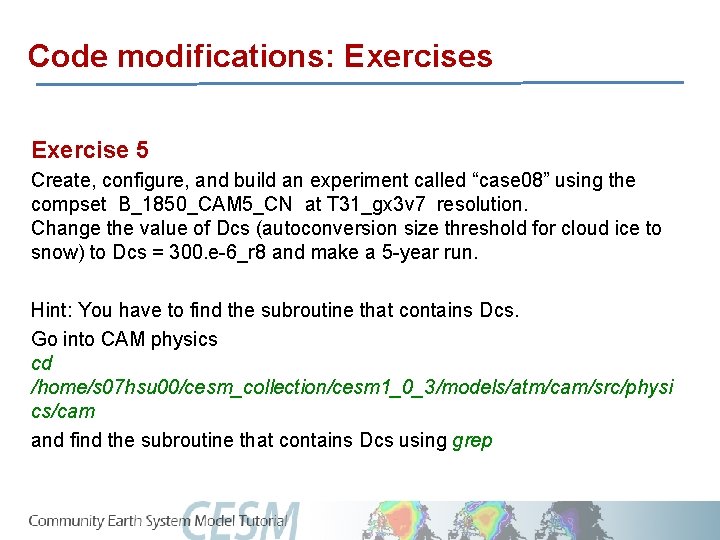 Code modifications: Exercises

Exercise 5

Create, configure, and build an experiment called “case08” using the compset B_1850_CAM5_CN at T31_gx3v7 resolution.
Change the value of Dcs (autoconversion size threshold for cloud ice to snow) to Dcs = 300.e-6_r8 and make a 5-year run.

Hint: You have to find the subroutine that contains Dcs.

Go into CAM physics
cd
/home/s07hsu00/cesm_collection/cesm1_0_3/models/atm/cam/src/physics/cam
and find the subroutine that contains Dcs using grep

Community Earth System Model Tutorial CESM